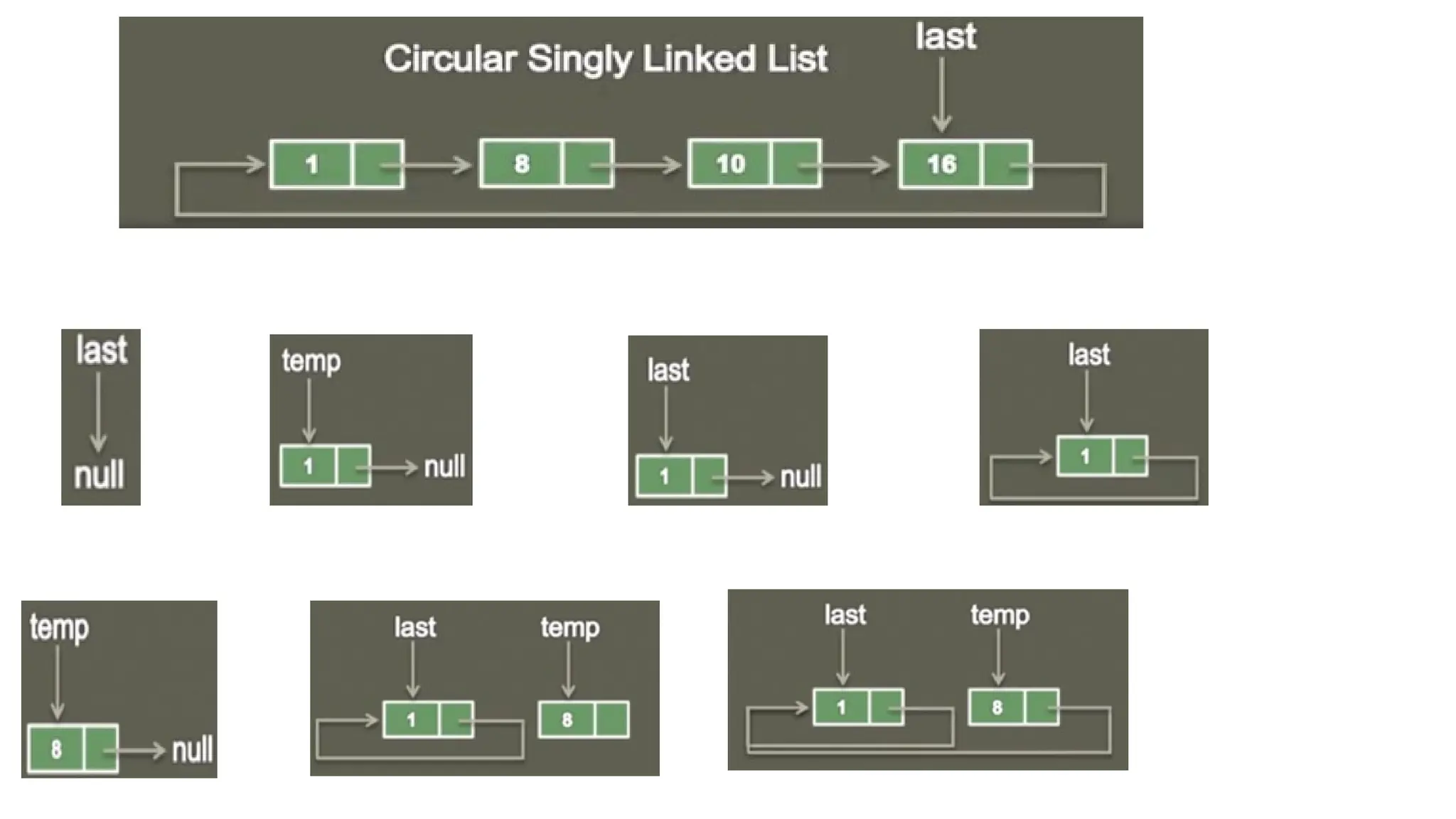 Circular Singly Linked List
last
1
8
10
16

last
null

temp
1
null

last
1
null

last
1

temp
8
null

last
temp
1
8

last
temp
1
8